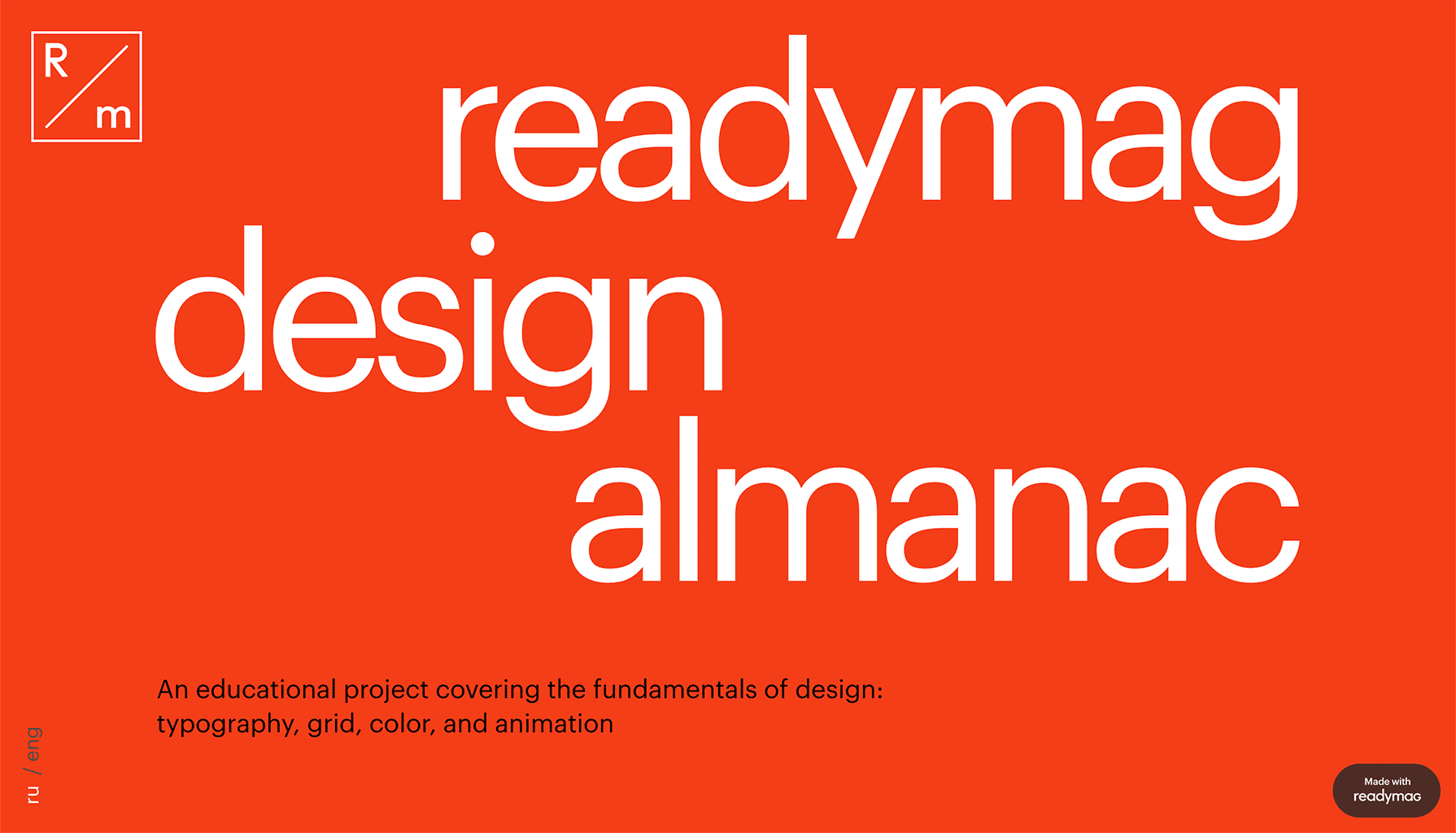 R / m

readymag
design
almanac

An educational project covering the fundamentals of design: typography, grid, color, and animation

ru / eng

Made with
readymag